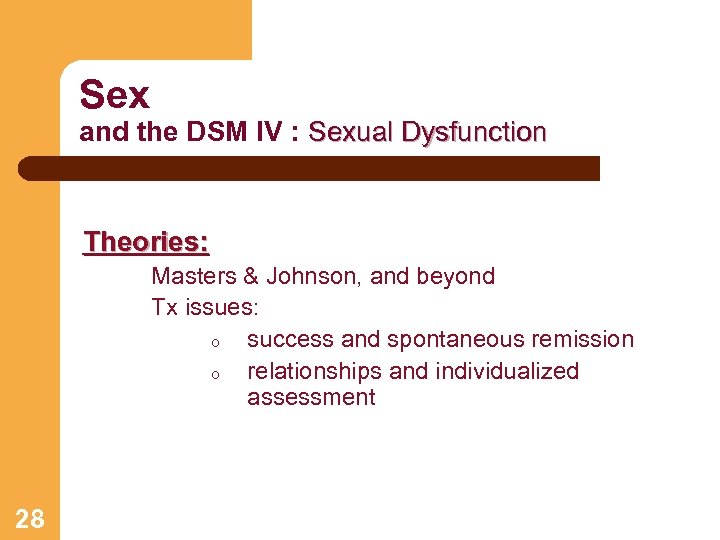 Sex
and the DSM IV : Sexual Dysfunction

Theories:

Masters & Johnson, and beyond

Tx issues:

o success and spontaneous remission

o relationships and individualized assessment

28